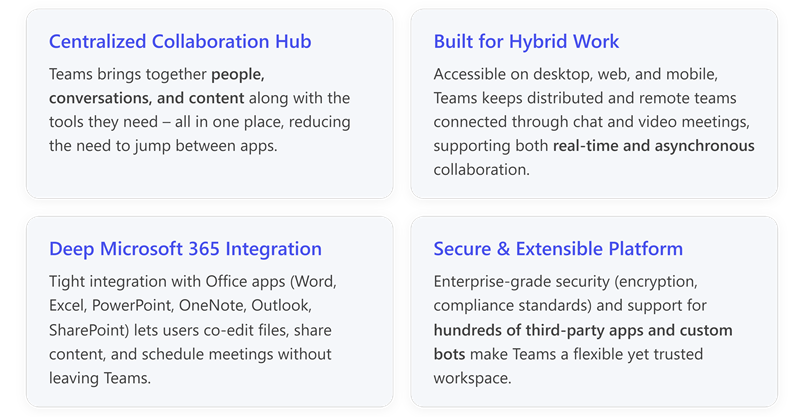 Centralized Collaboration Hub

Teams brings together people, conversations, and content along with the tools they need – all in one place, reducing the need to jump between apps.

Built for Hybrid Work

Accessible on desktop, web, and mobile, Teams keeps distributed and remote teams connected through chat and video meetings, supporting both real-time and asynchronous collaboration.

Deep Microsoft 365 Integration

Tight integration with Office apps (Word, Excel, PowerPoint, OneNote, Outlook, SharePoint) lets users co-edit files, share content, and schedule meetings without leaving Teams.

Secure & Extensible Platform

Enterprise-grade security (encryption, compliance standards) and support for hundreds of third-party apps and custom bots make Teams a flexible yet trusted workspace.